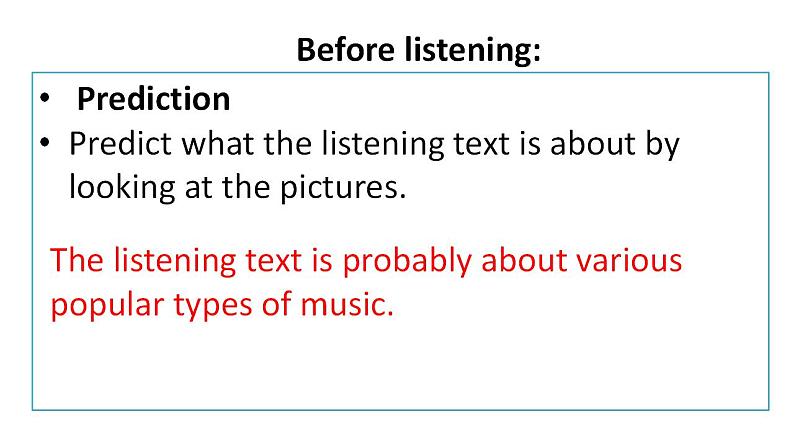 Before listening:

• Prediction
• Predict what the listening text is about by looking at the pictures.

The listening text is probably about various popular types of music.